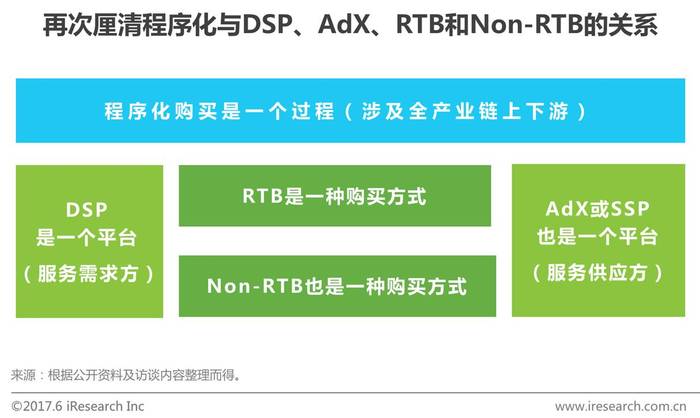 再次厘清程序化与DSP、AdX、RTB和Non-RTB的关系

程序化购买是一个过程（涉及全产业链上下游）

DSP
是一个平台
（服务需求方）

RTB是一种购买方式

Non-RTB也是一种购买方式

AdX或SSP
也是一个平台
（服务供应方）

来源：根据公开资料及访谈内容整理而得。

©2017.6 iResearch Inc

www.iresearch.com.cn